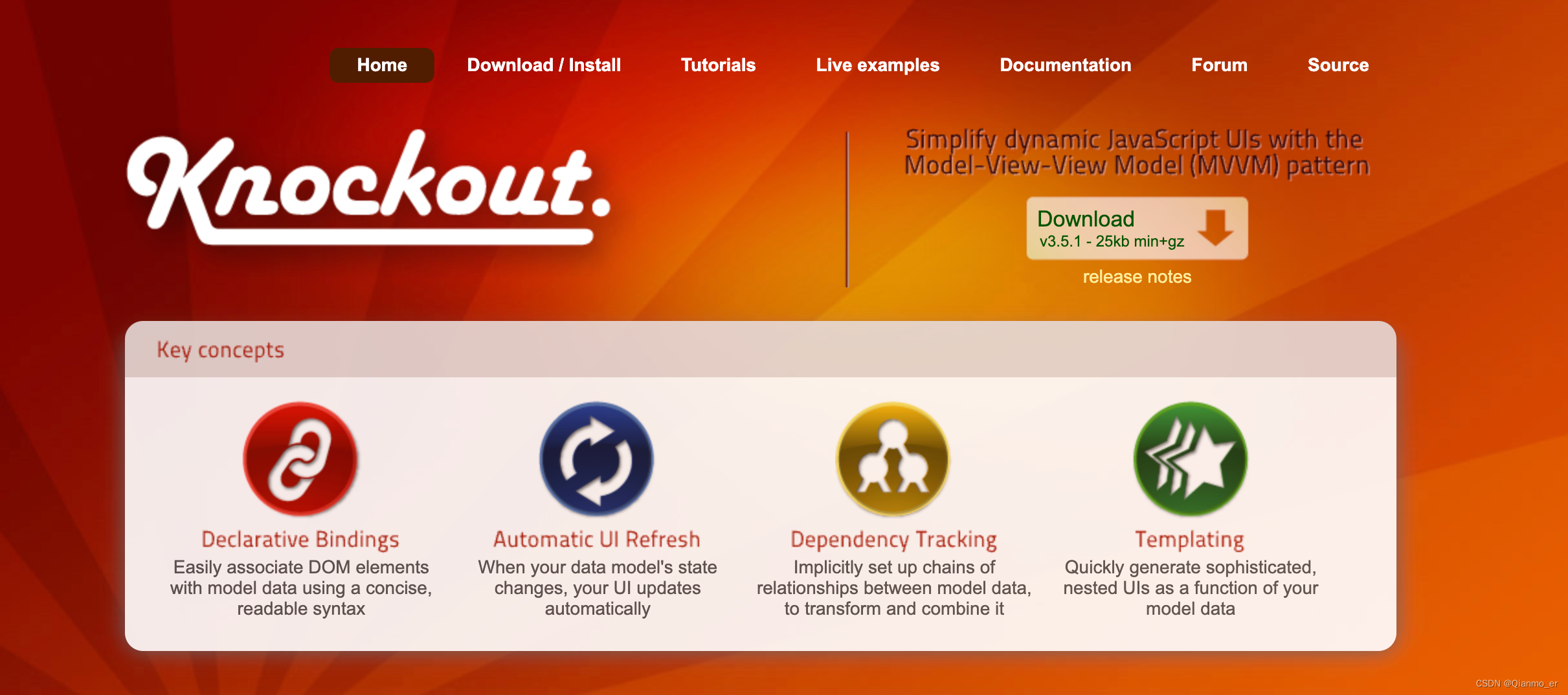 Home Download / Install Tutorials Live examples Documentation Forum Source

Knockout.

Simplify dynamic JavaScript UIs with the Model-View-View Model (MVVM) pattern

Download
v3.5.1 - 25kb min+gz

release notes

Key concepts

Declarative Bindings
Easily associate DOM elements with model data using a concise, readable syntax

Automatic UI Refresh
When your data model's state changes, your UI updates automatically

Dependency Tracking
Implicitly set up chains of relationships between model data, to transform and combine it

Templating
Quickly generate sophisticated, nested UIs as a function of your model data

CSDN @Qianmo_er